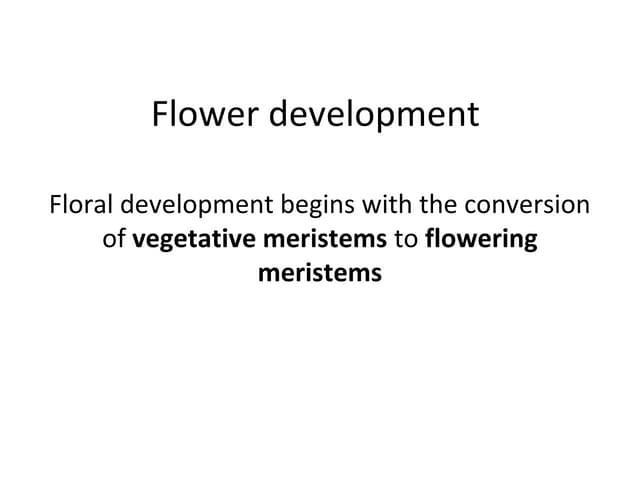 Flower development

Floral development begins with the conversion of vegetative meristems to flowering meristems